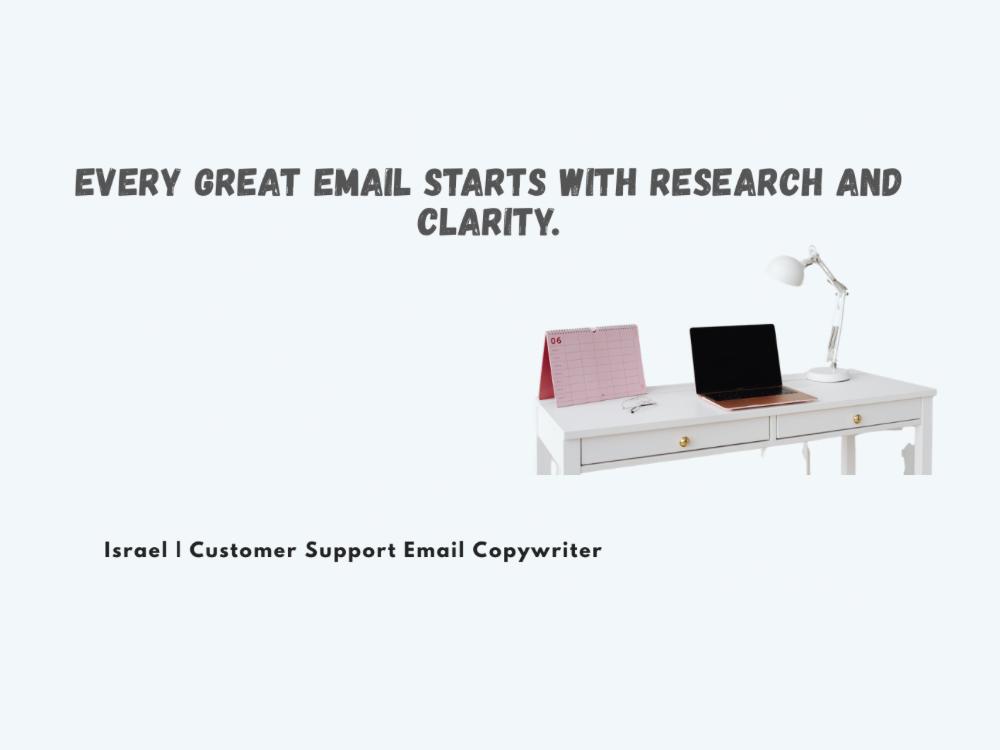 EVERY GREAT EMAIL STARTS WITH RESEARCH AND CLARITY.

Israel | Customer Support Email Copywriter